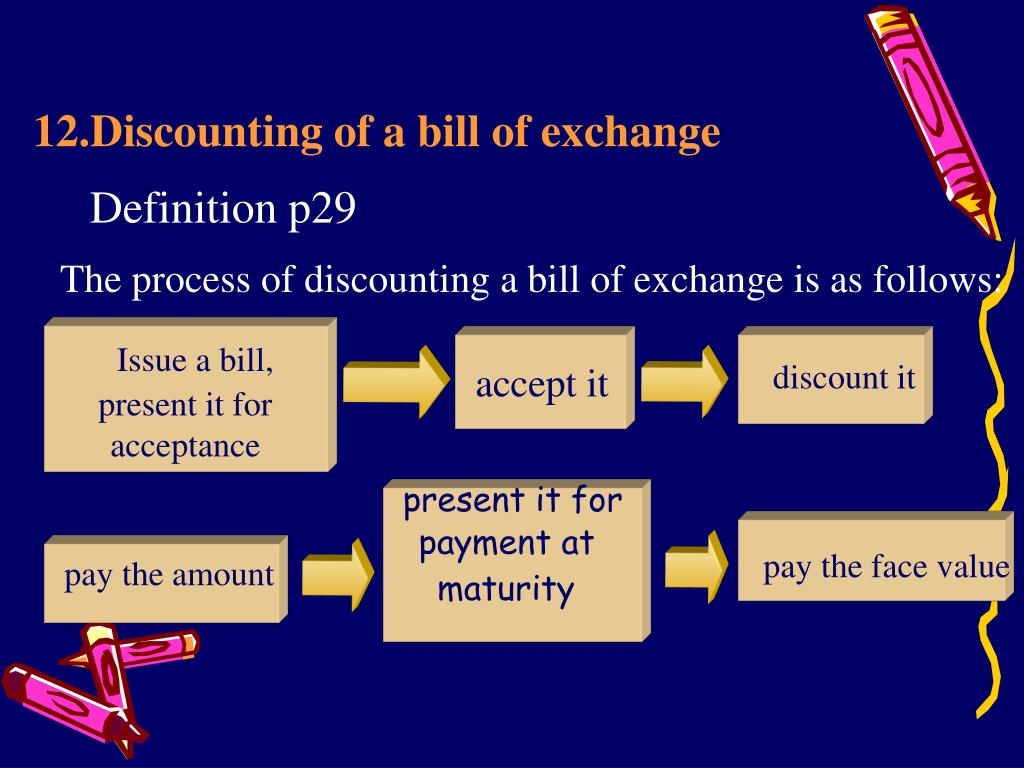 12.Discounting of a bill of exchange

Definition p29

The process of discounting a bill of exchange is as follows:

Issue a bill, present it for acceptance

accept it

discount it

pay the amount

present it for payment at maturity

pay the face value